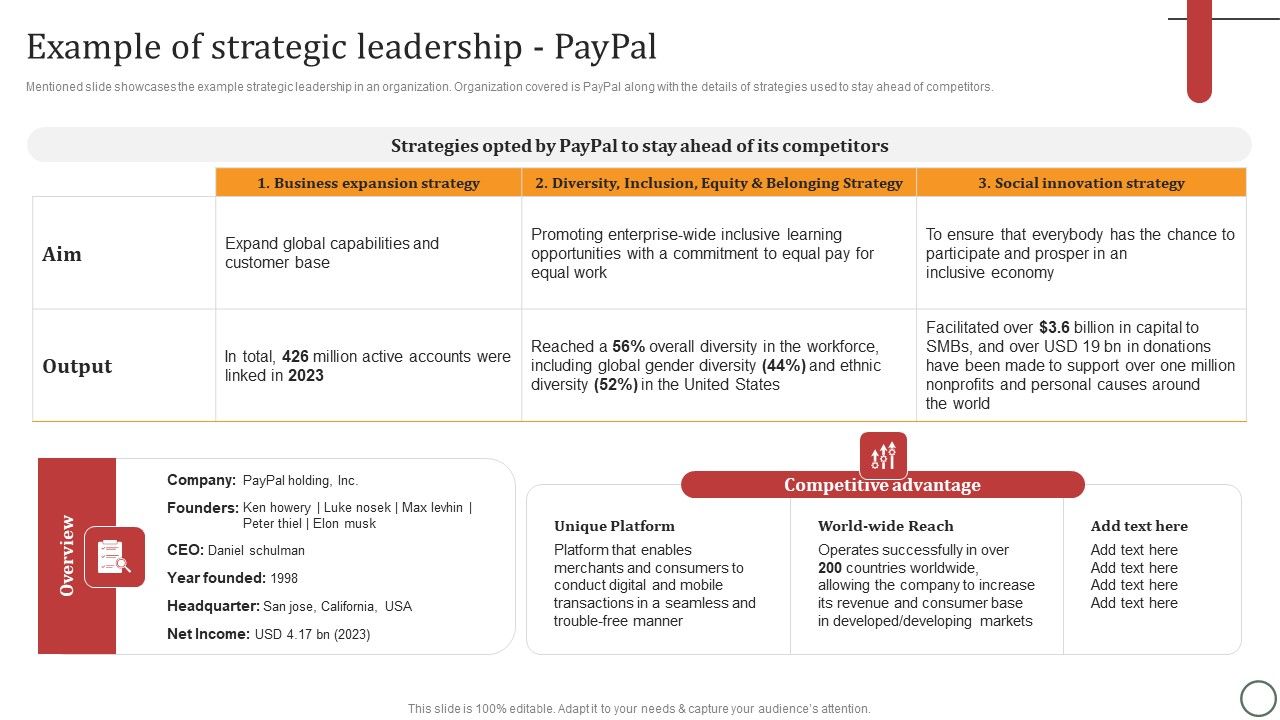 Example of strategic leadership - PayPal

Mentioned slide showcases the example strategic leadership in an organization. Organization covered is PayPal along with the details of strategies used to stay ahead of competitors.

Strategies opted by PayPal to stay ahead of its competitors

| | 1. Business expansion strategy | 2. Diversity, Inclusion, Equity & Belonging Strategy | 3. Social innovation strategy |
|---|---|---|---|
| Aim | Expand global capabilities and customer base | Promoting enterprise-wide inclusive learning opportunities with a commitment to equal pay for equal work | To ensure that everybody has the chance to participate and prosper in an inclusive economy |
| Output | In total, 426 million active accounts were linked in 2023 | Reached a 56% overall diversity in the workforce, including global gender diversity (44%) and ethnic diversity (52%) in the United States | Facilitated over $3.6 billion in capital to SMBs, and over USD 19 bn in donations have been made to support over one million nonprofits and personal causes around the world |

Overview

Company: PayPal holding, Inc.
Founders: Ken howery | Luke nosek | Max levhin | Peter thiel | Elon musk
CEO: Daniel schulman
Year founded: 1998
Headquarter: San jose, California, USA
Net Income: USD 4.17 bn (2023)

Competitive advantage

Unique Platform
Platform that enables merchants and consumers to conduct digital and mobile transactions in a seamless and trouble-free manner

World-wide Reach
Operates successfully in over 200 countries worldwide, allowing the company to increase its revenue and consumer base in developed/developing markets

Add text here
Add text here
Add text here
Add text here
Add text here

This slide is 100% editable. Adapt it to your needs & capture your audience's attention.